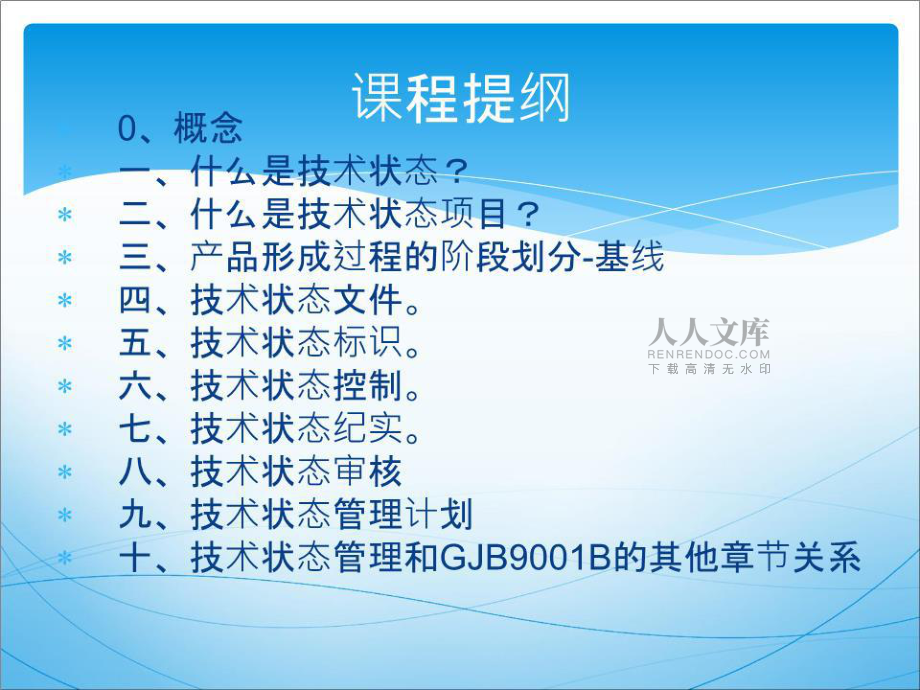 课程提纲

* 0、概念
* 一、什么是技术状态？
* 二、什么是技术状态项目？
* 三、产品形成过程的阶段划分-基线
* 四、技术状态文件。
* 五、技术状态标识。
* 六、技术状态控制。
* 七、技术状态纪实。
* 八、技术状态审核
* 九、技术状态管理计划
* 十、技术状态管理和GJB9001B的其他章节关系

人人文库
RENRENDOC.COM
下载高清无水印